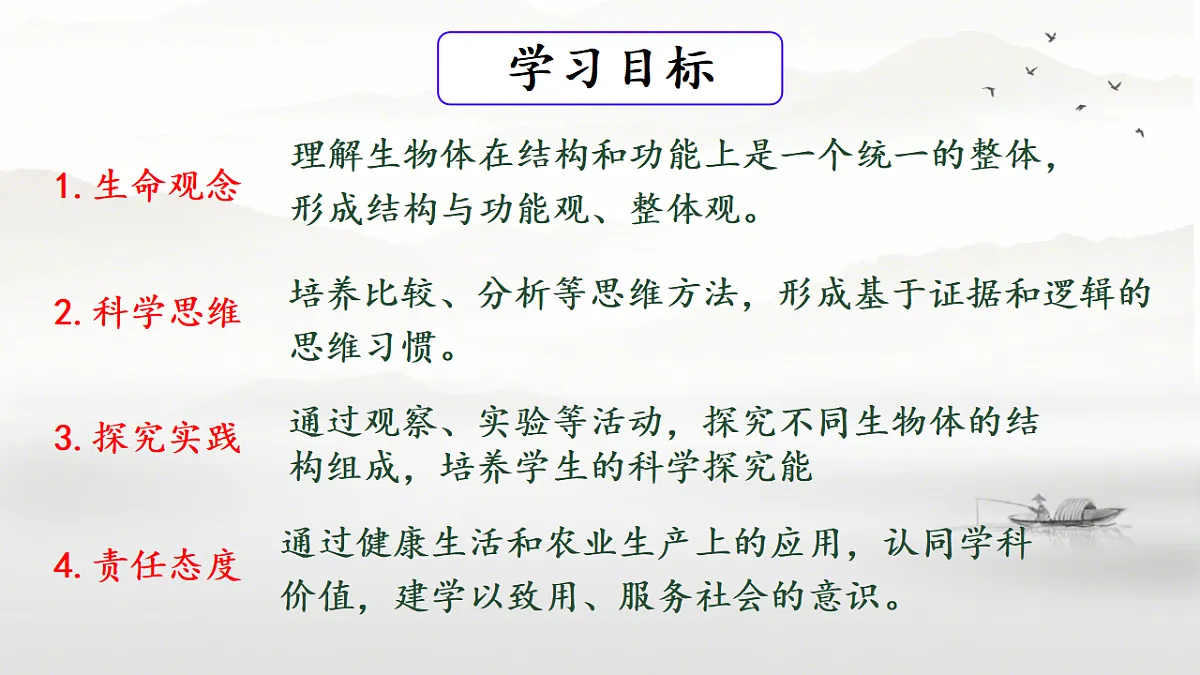 学习目标

1. 生命观念
理解生物体在结构和功能上是一个统一的整体，形成结构与功能观、整体观。

2. 科学思维
培养比较、分析等思维方法，形成基于证据和逻辑的思维习惯。

3. 探究实践
通过观察、实验等活动，探究不同生物体的结构组成，培养学生的科学探究能

4. 责任态度
通过健康生活和农业生产上的应用，认同学科价值，建学以致用、服务社会的意识。